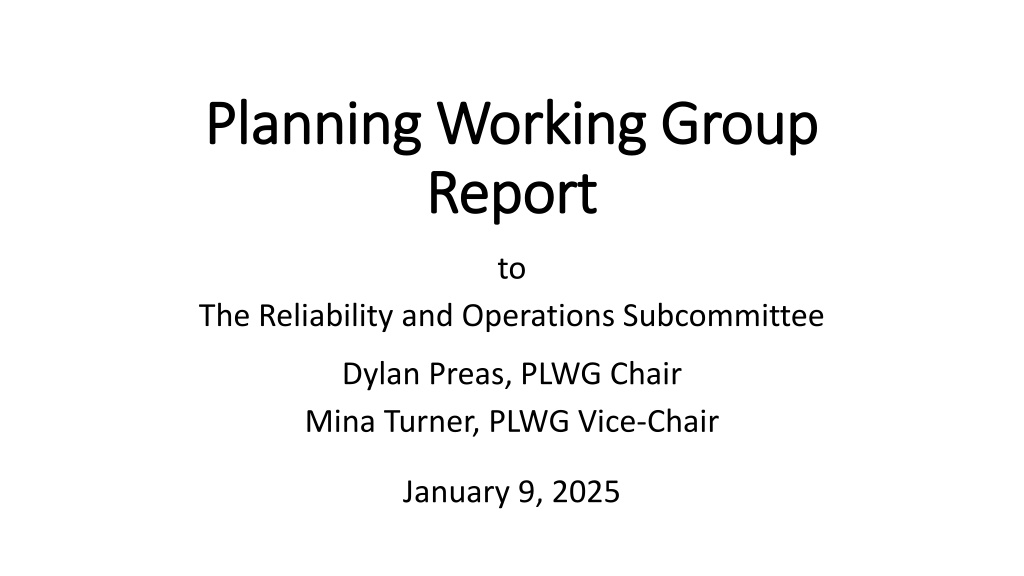 Planning Working Group Report

to

The Reliability and Operations Subcommittee

Dylan Preas, PLWG Chair

Mina Turner, PLWG Vice-Chair

January 9, 2025